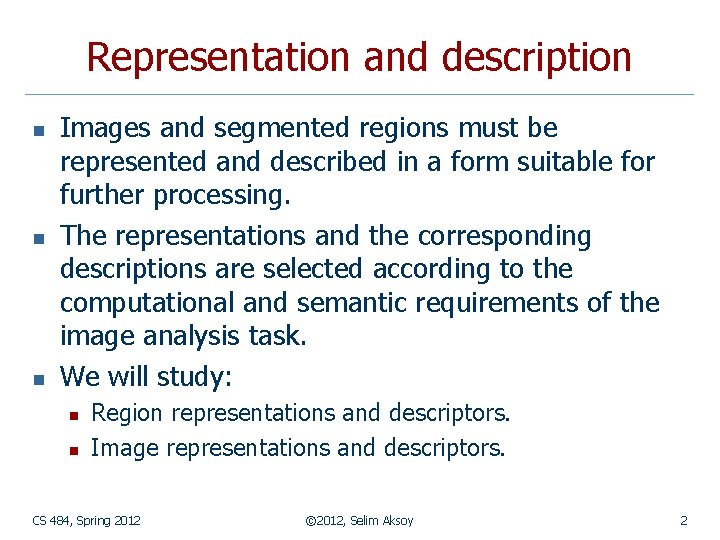 Representation and description

- Images and segmented regions must be represented and described in a form suitable for further processing.
- The representations and the corresponding descriptions are selected according to the computational and semantic requirements of the image analysis task.
- We will study:
  - Region representations and descriptors.
  - Image representations and descriptors.

CS 484, Spring 2012 ©2012, Selim Aksoy 2